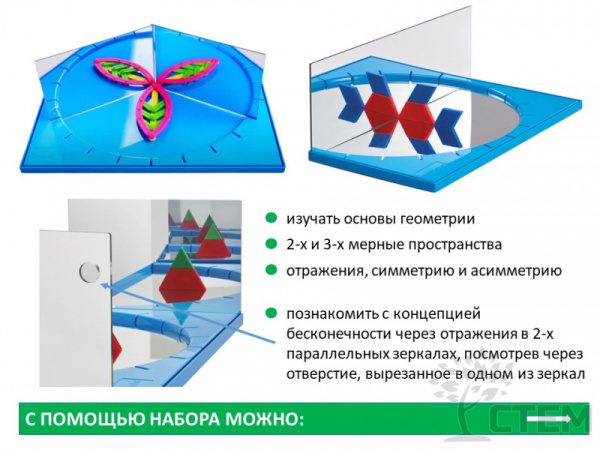 изучать основы геометрии

2-х и 3-х мерные пространства

отражения, симметрию и асимметрию

познакомить с концепцией бесконечности через отражения в 2-х параллельных зеркалах, посмотрев через отверстие, вырезанное в одном из зеркал

С ПОМОЩЬЮ НАБОРА МОЖНО:

СТЕМ